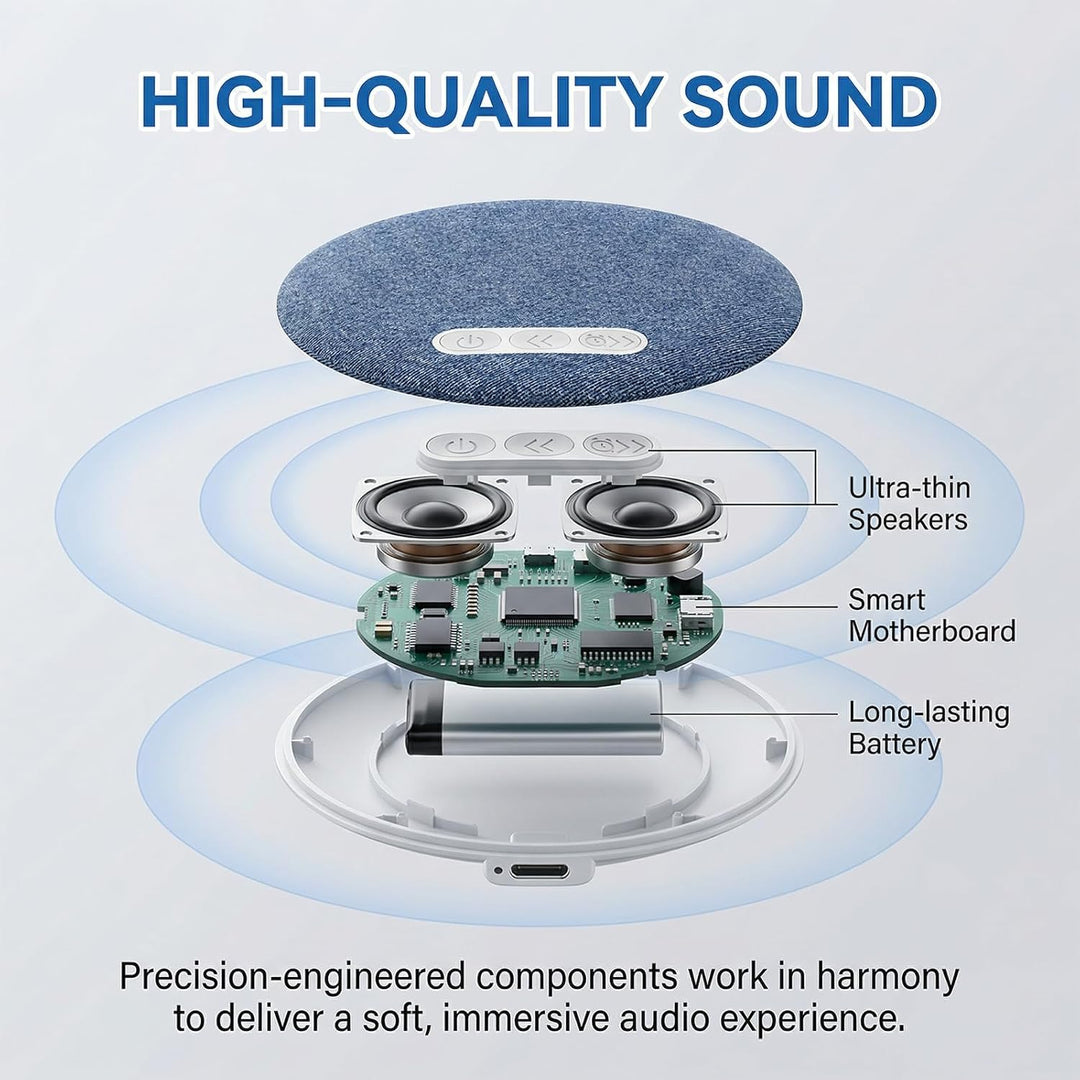 HIGH-QUALITY SOUND

Ultra-thin Speakers

Smart Motherboard

Long-lasting Battery

Precision-engineered components work in harmony to deliver a soft, immersive audio experience.